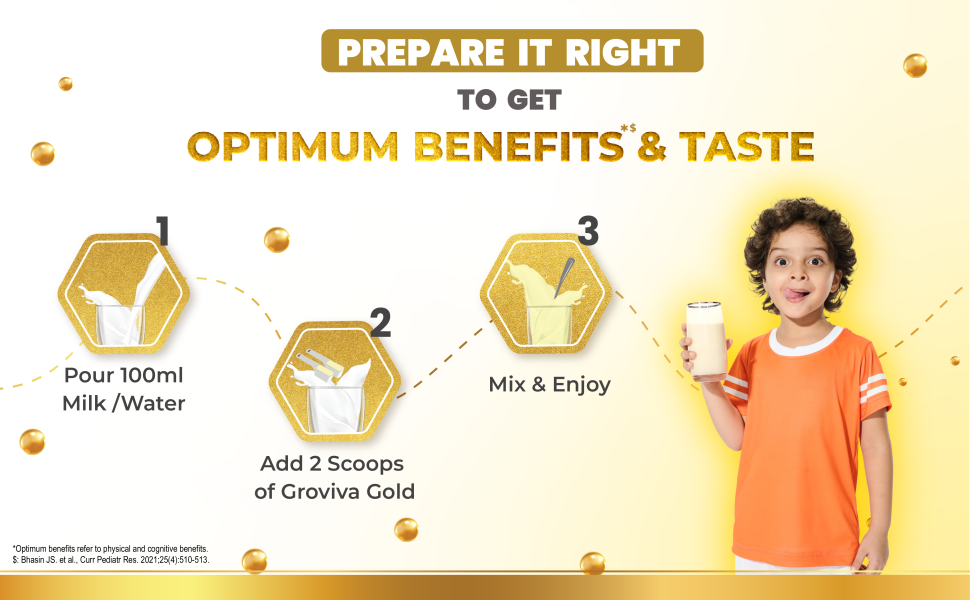 PREPARE IT RIGHT
TO GET
OPTIMUM BENEFITS*$ & TASTE

1
Pour 100ml Milk /Water

2
Add 2 Scoops of Groviva Gold

3
Mix & Enjoy

*Optimum benefits refer to physical and cognitive benefits.
$: Bhasin JS. et al., Curr Pediatr Res. 2021;25(4):510-513.